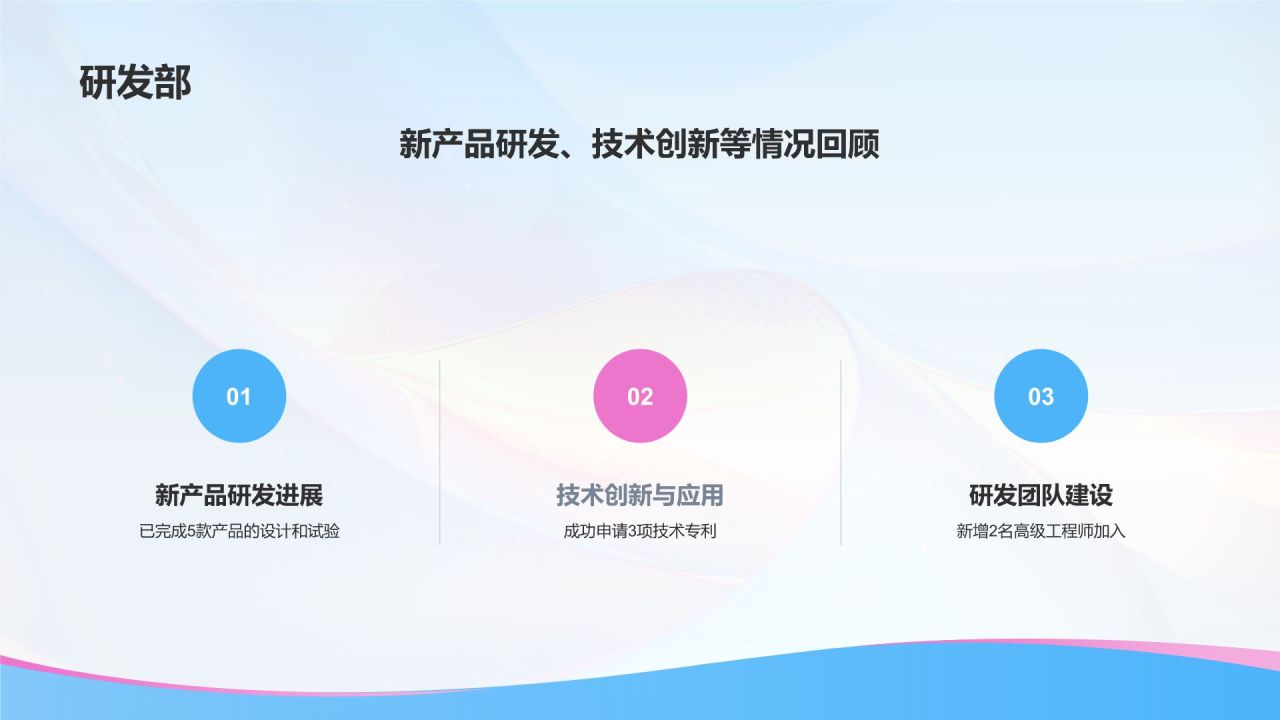 研发部

新产品研发、技术创新等情况回顾

01

新产品研发进展

已完成5款产品的设计和试验

02

技术创新与应用

成功申请3项技术专利

03

研发团队建设

新增2名高级工程师加入